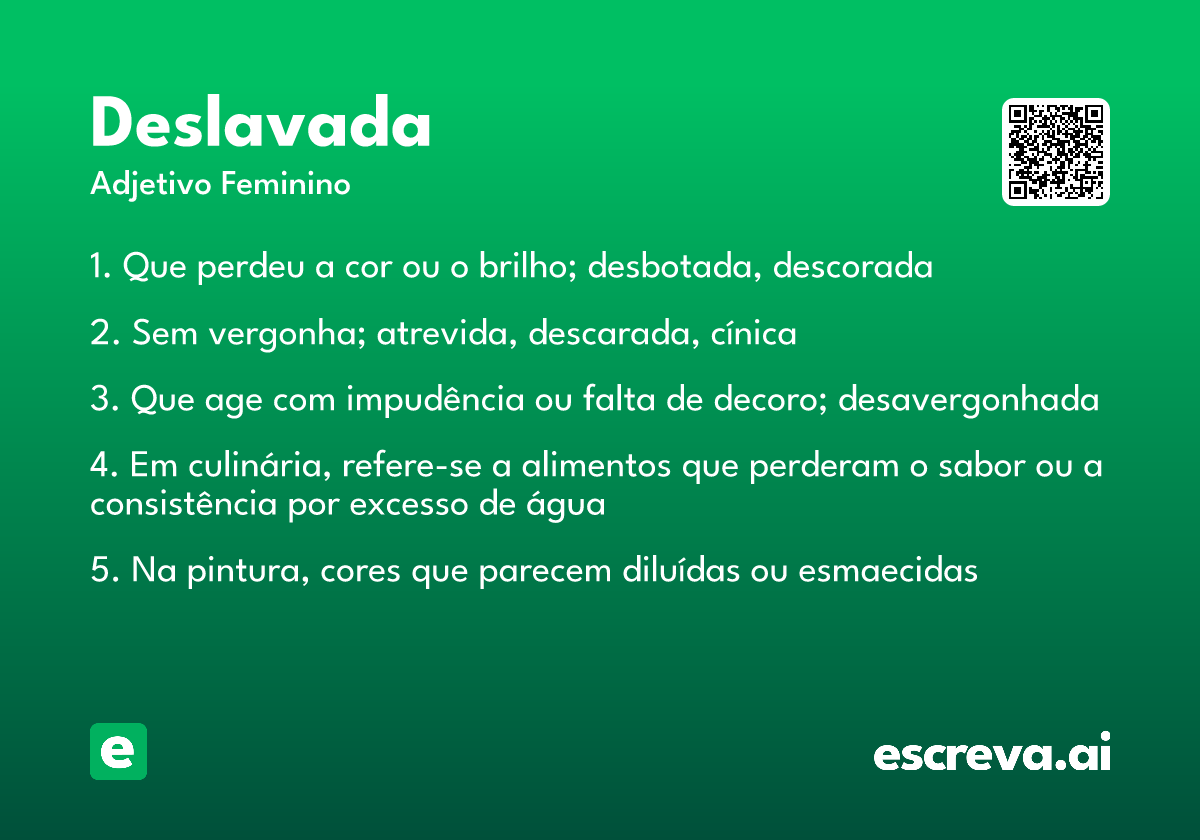 Deslavada
Adjetivo Feminino

1. Que perdeu a cor ou o brilho; desbotada, descorada

2. Sem vergonha; atrevida, descarada, cínica

3. Que age com impudência ou falta de decoro; desavergonhada

4. Em culinária, refere-se a alimentos que perderam o sabor ou a consistência por excesso de água

5. Na pintura, cores que parecem diluídas ou esmaecidas

e

escreva.ai